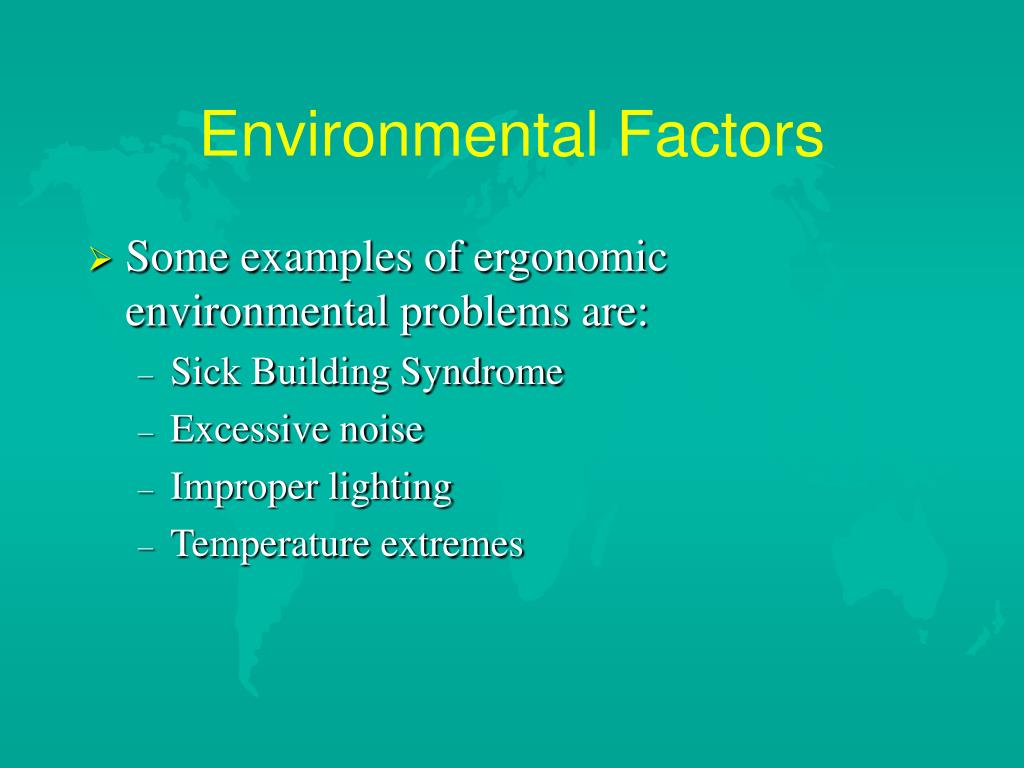 Environmental Factors

➢ Some examples of ergonomic environmental problems are:
– Sick Building Syndrome
– Excessive noise
– Improper lighting
– Temperature extremes